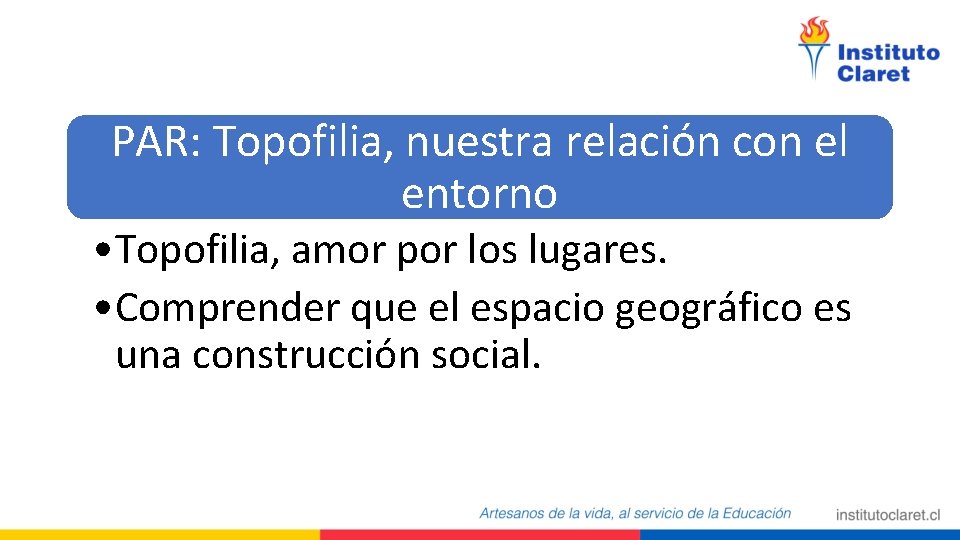 Instituto
Claret

PAR: Topofilia, nuestra relación con el entorno

• Topofilia, amor por los lugares.
• Comprender que el espacio geográfico es una construcción social.

Artesanos de la vida, al servicio de la Educación institutoclaret.cl